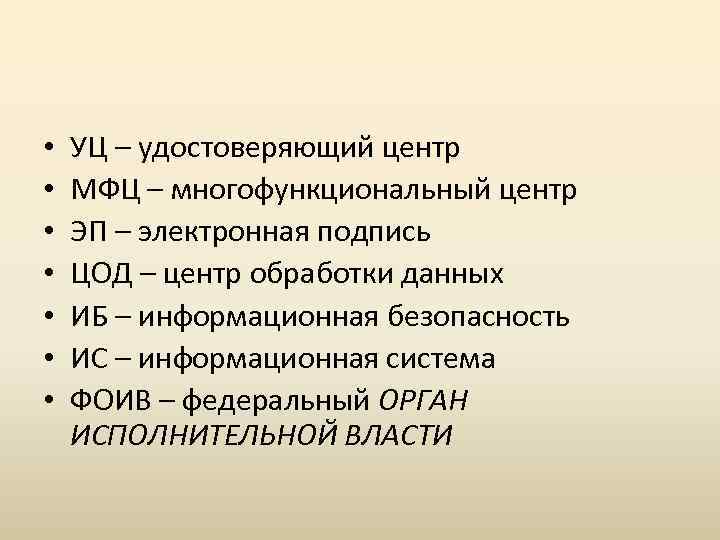 • УЦ – удостоверяющий центр
• МФЦ – многофункциональный центр
• ЭП – электронная подпись
• ЦОД – центр обработки данных
• ИБ – информационная безопасность
• ИС – информационная система
• ФОИВ – федеральный ОРГАН ИСПОЛНИТЕЛЬНОЙ ВЛАСТИ